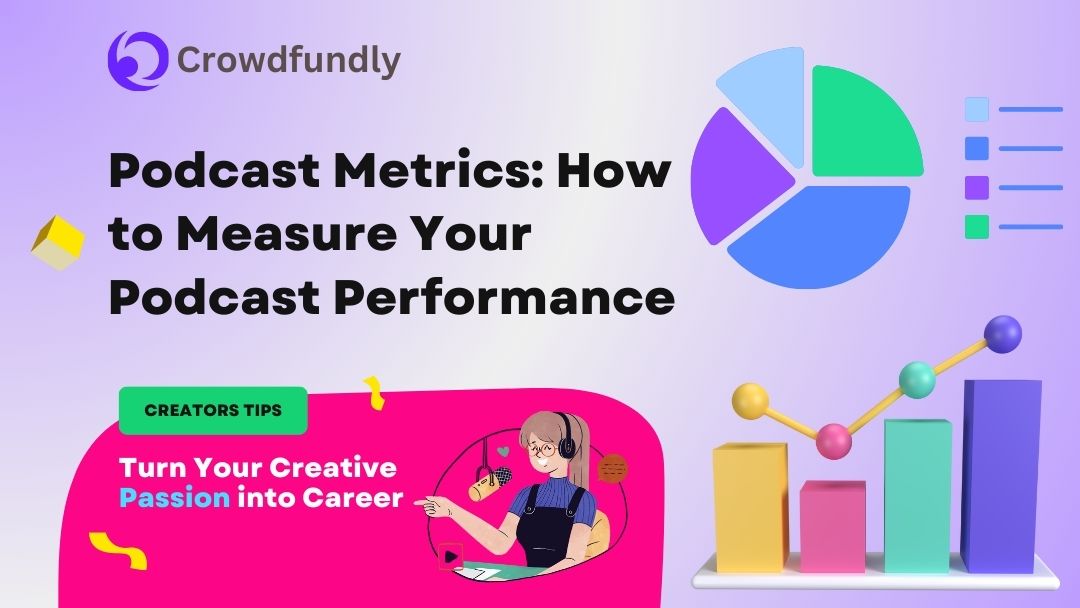 Crowdfundly

Podcast Metrics: How to Measure Your Podcast Performance

CREATORS TIPS

Turn Your Creative Passion into Career